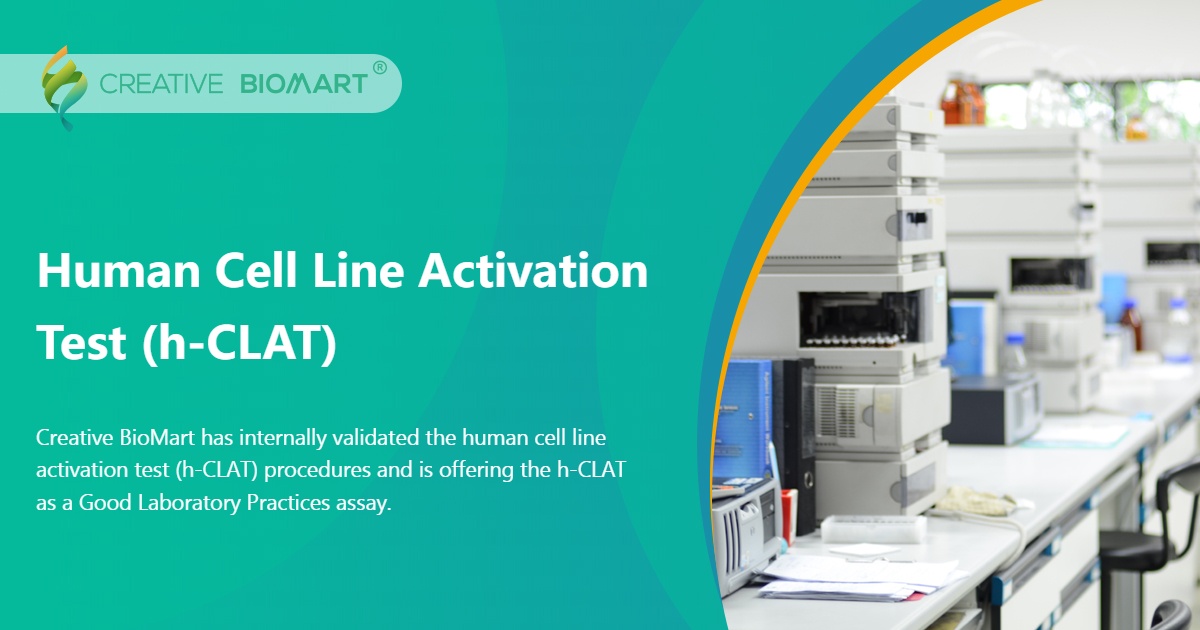 CREATIVE BIOMART®

Human Cell Line Activation Test (h-CLAT)

Creative BioMart has internally validated the human cell line activation test (h-CLAT) procedures and is offering the h-CLAT as a Good Laboratory Practices assay.